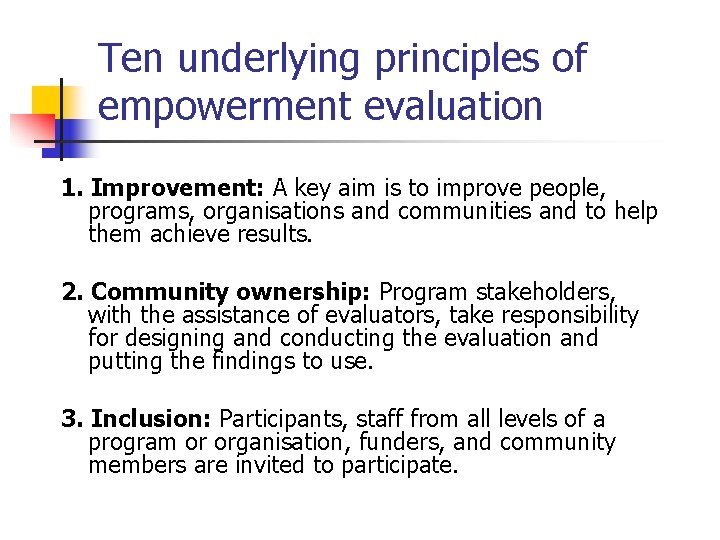 Ten underlying principles of empowerment evaluation

1. Improvement: A key aim is to improve people, programs, organisations and communities and to help them achieve results.

2. Community ownership: Program stakeholders, with the assistance of evaluators, take responsibility for designing and conducting the evaluation and putting the findings to use.

3. Inclusion: Participants, staff from all levels of a program or organisation, funders, and community members are invited to participate.